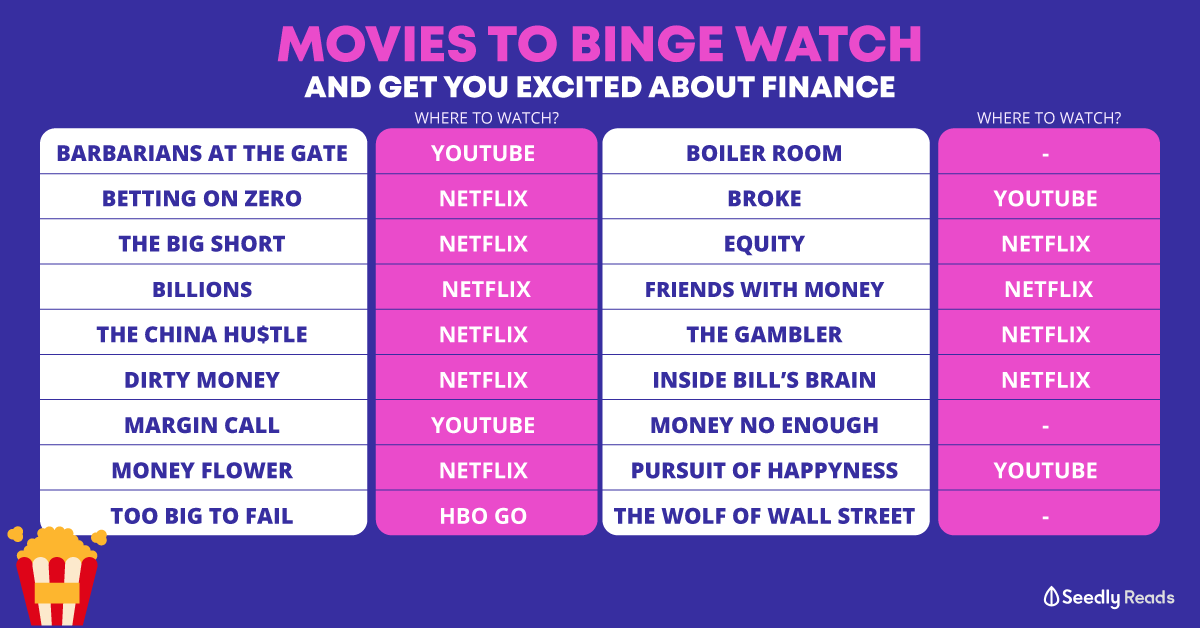 MOVIES TO BINGE WATCH
AND GET YOU EXCITED ABOUT FINANCE

| | WHERE TO WATCH? |
|---|---|
| BARBARIANS AT THE GATE | YOUTUBE |
| BETTING ON ZERO | NETFLIX |
| THE BIG SHORT | NETFLIX |
| BILLIONS | NETFLIX |
| THE CHINA HU$TLE | NETFLIX |
| DIRTY MONEY | NETFLIX |
| MARGIN CALL | YOUTUBE |
| MONEY FLOWER | NETFLIX |
| TOO BIG TO FAIL | HBO GO |

| | WHERE TO WATCH? |
|---|---|
| BOILER ROOM | - |
| BROKE | YOUTUBE |
| EQUITY | NETFLIX |
| FRIENDS WITH MONEY | NETFLIX |
| THE GAMBLER | NETFLIX |
| INSIDE BILL'S BRAIN | NETFLIX |
| MONEY NO ENOUGH | - |
| PURSUIT OF HAPPYNESS | YOUTUBE |
| THE WOLF OF WALL STREET | - |

Seedly Reads